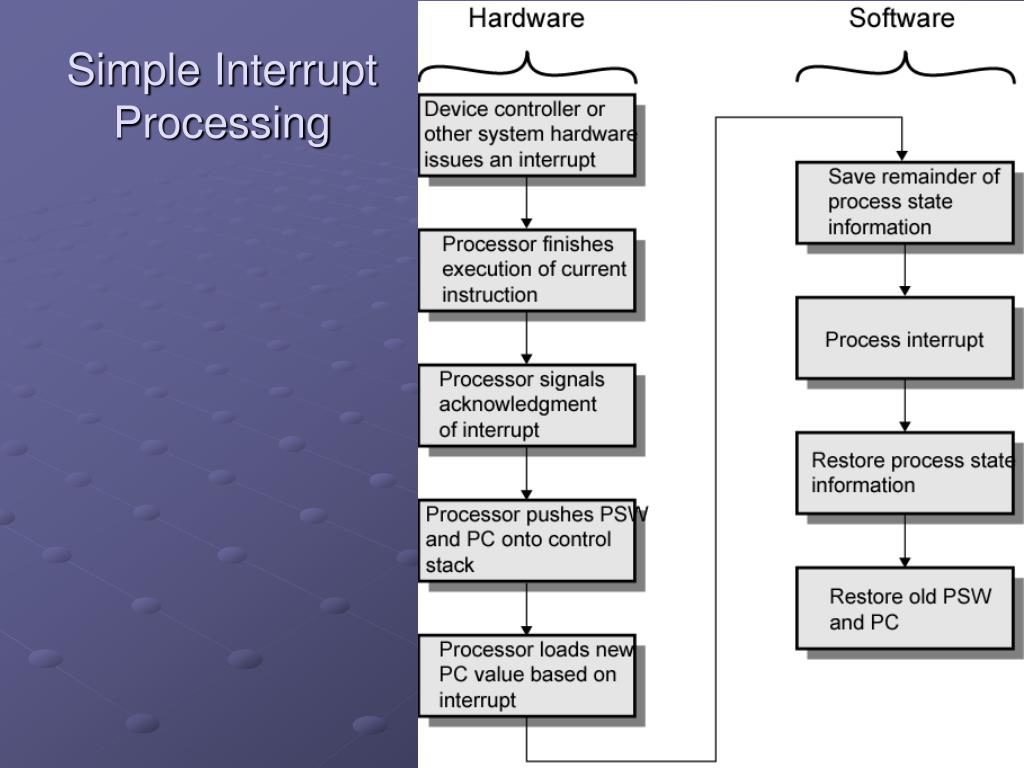 Simple Interrupt Processing

Hardware

Device controller or other system hardware issues an interrupt

Processor finishes execution of current instruction

Processor signals acknowledgment of interrupt

Processor pushes PSW and PC onto control stack

Processor loads new PC value based on interrupt

Software

Save remainder of process state information

Process interrupt

Restore process state information

Restore old PSW and PC